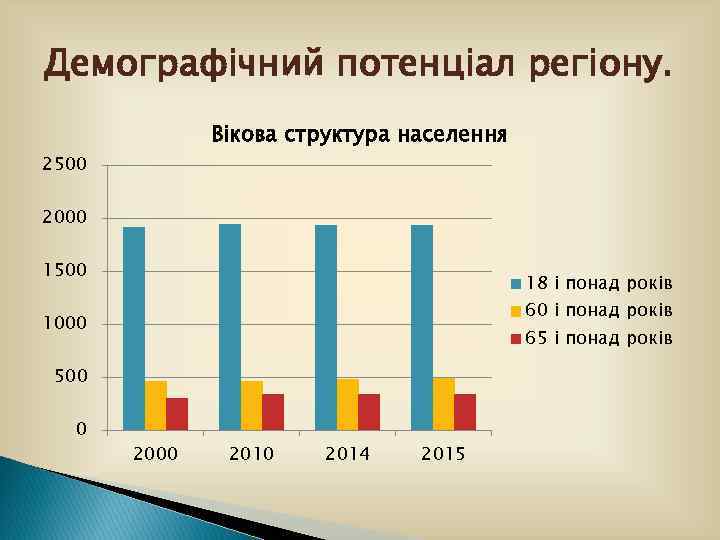 Демографічний потенціал регіону.

Вікова структура населення

2500
2000
1500
1000
500
0

2000
2010
2014
2015

18 і понад років
60 і понад років
65 і понад років